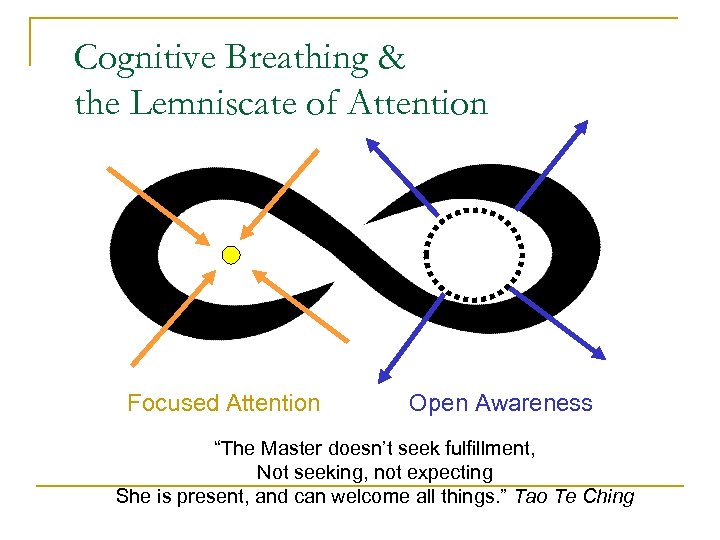 Cognitive Breathing &
the Lemniscate of Attention

Focused Attention

Open Awareness

“The Master doesn’t seek fulfillment,
Not seeking, not expecting
She is present, and can welcome all things.” Tao Te Ching